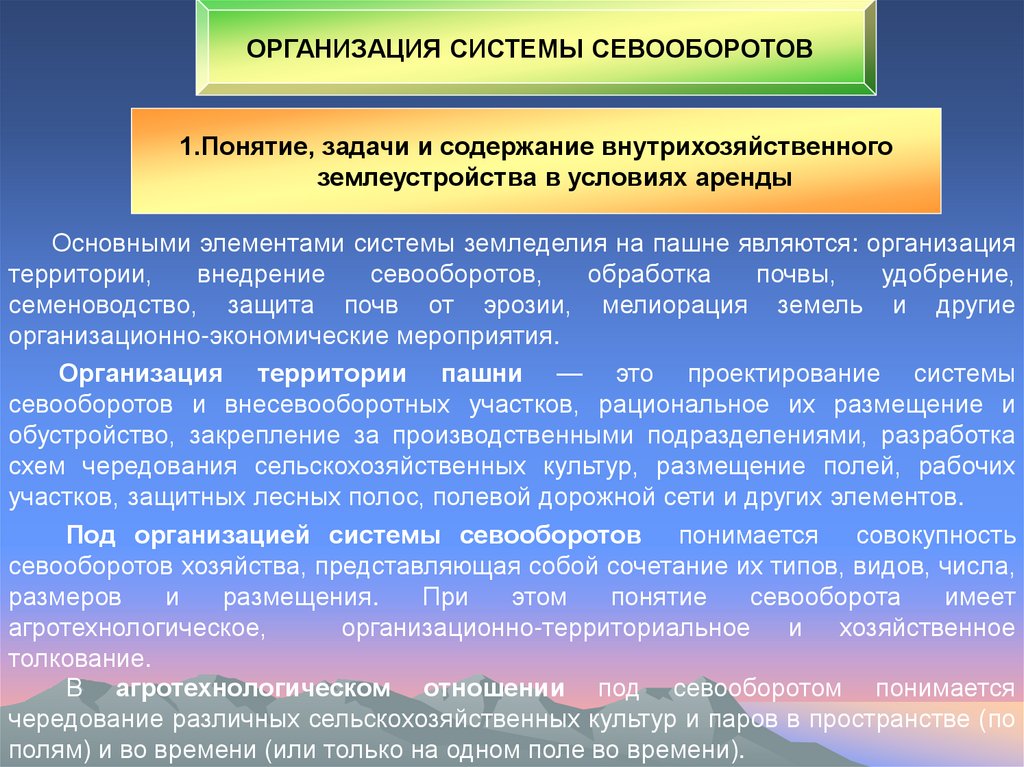 ОРГАНИЗАЦИЯ СИСТЕМЫ СЕВООБОРОТОВ

1.Понятие, задачи и содержание внутрихозяйственного землеустройства в условиях аренды

Основными элементами системы земледелия на пашне являются: организация территории, внедрение севооборотов, обработка почвы, удобрение, семеноводство, защита почв от эрозии, мелиорация земель и другие организационно-экономические мероприятия.

Организация территории пашни — это проектирование системы севооборотов и внесевооборотных участков, рациональное их размещение и обустройство, закрепление за производственными подразделениями, разработка схем чередования сельскохозяйственных культур, размещение полей, рабочих участков, защитных лесных полос, полевой дорожной сети и других элементов.

Под организацией системы севооборотов понимается совокупность севооборотов хозяйства, представляющая собой сочетание их типов, видов, числа, размеров и размещения. При этом понятие севооборота имеет агротехнологическое, организационно-территориальное и хозяйственное толкование.

В агротехнологическом отношении под севооборотом понимается чередование различных сельскохозяйственных культур и паров в пространстве (по полям) и во времени (или только на одном поле во времени).